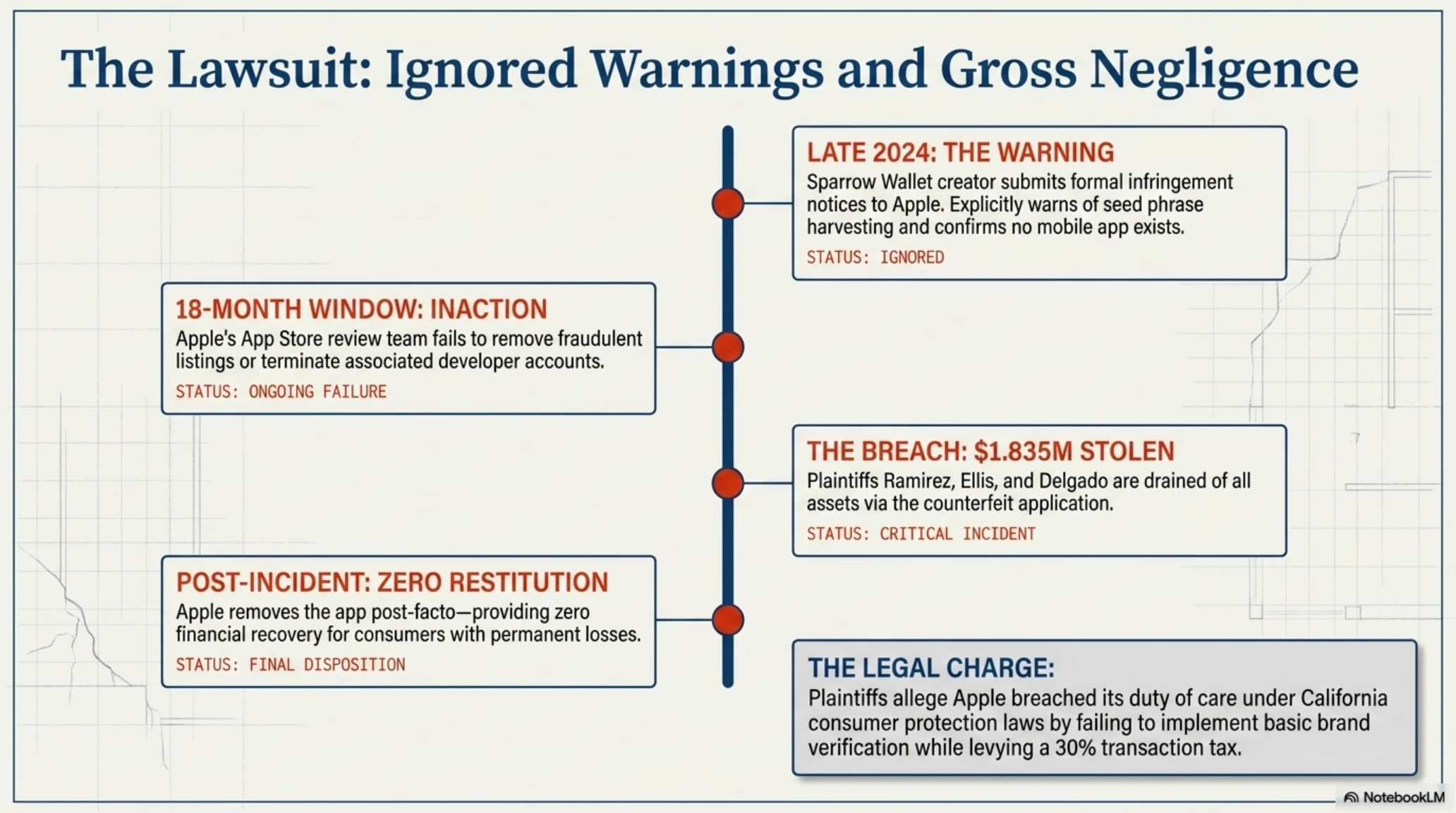 The Lawsuit: Ignored Warnings and Gross Negligence

LATE 2024: THE WARNING
Sparrow Wallet creator submits formal infringement notices to Apple. Explicitly warns of seed phrase harvesting and confirms no mobile app exists.
STATUS: IGNORED

18-MONTH WINDOW: INACTION
Apple's App Store review team fails to remove fraudulent listings or terminate associated developer accounts.
STATUS: ONGOING FAILURE

THE BREACH: $1.835M STOLEN
Plaintiffs Ramirez, Ellis, and Delgado are drained of all assets via the counterfeit application.
STATUS: CRITICAL INCIDENT

POST-INCIDENT: ZERO RESTITUTION
Apple removes the app post-facto—providing zero financial recovery for consumers with permanent losses.
STATUS: FINAL DISPOSITION

THE LEGAL CHARGE:
Plaintiffs allege Apple breached its duty of care under California consumer protection laws by failing to implement basic brand verification while levying a 30% transaction tax.

NotebookLM